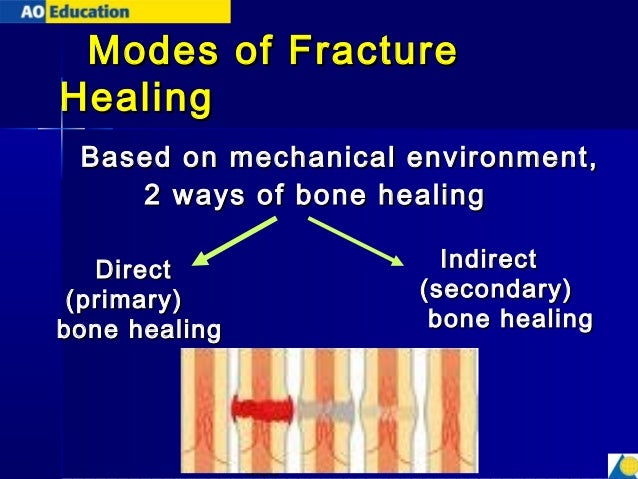 AO Education

Modes of Fracture Healing

Based on mechanical environment, 2 ways of bone healing

Direct (primary) bone healing

Indirect (secondary) bone healing